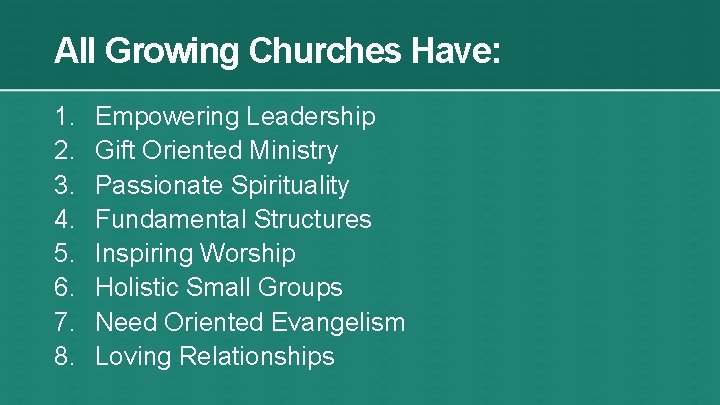 All Growing Churches Have:

1. Empowering Leadership
2. Gift Oriented Ministry
3. Passionate Spirituality
4. Fundamental Structures
5. Inspiring Worship
6. Holistic Small Groups
7. Need Oriented Evangelism
8. Loving Relationships